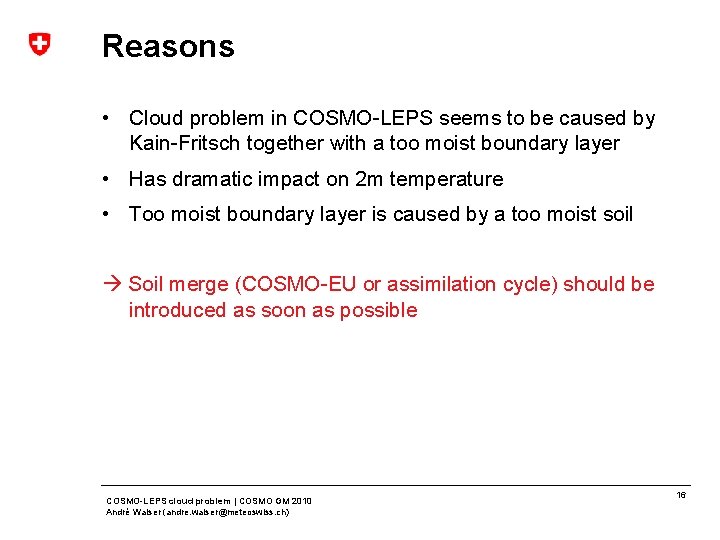 Reasons

• Cloud problem in COSMO-LEPS seems to be caused by Kain-Fritsch together with a too moist boundary layer

• Has dramatic impact on 2m temperature

• Too moist boundary layer is caused by a too moist soil

→ Soil merge (COSMO-EU or assimilation cycle) should be introduced as soon as possible

COSMO-LEPS cloud problem | COSMO GM 2010
André Walser (andre.walser@meteoswiss.ch)

16